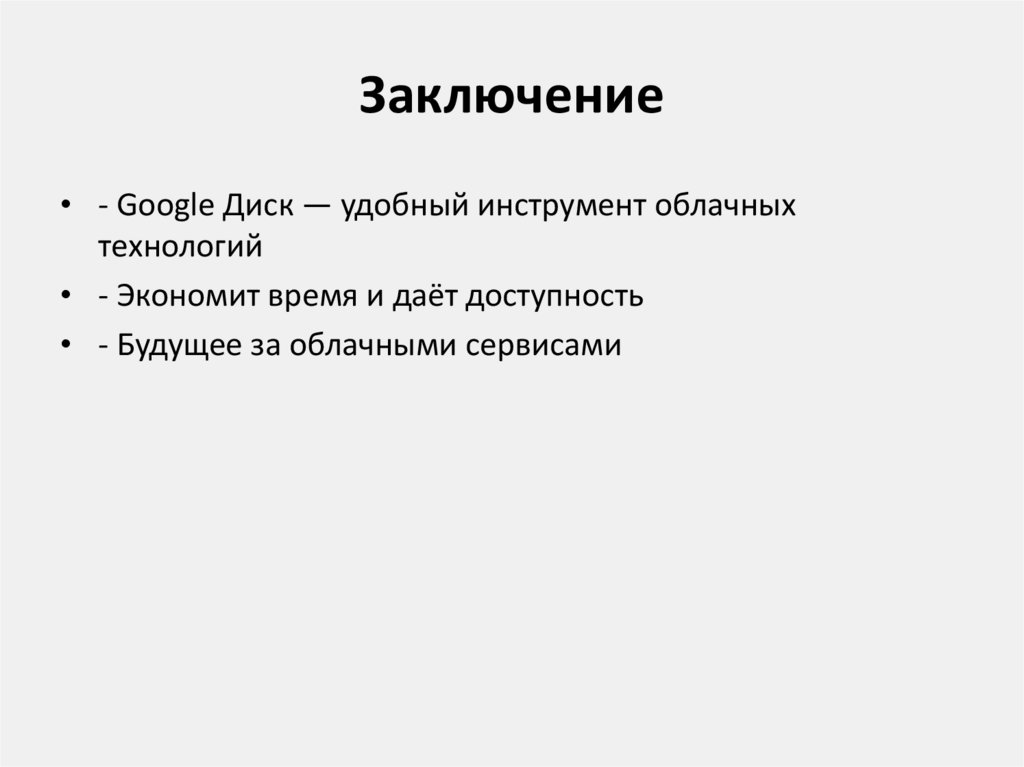 Заключение

• - Google Диск — удобный инструмент облачных технологий
• - Экономит время и даёт доступность
• - Будущее за облачными сервисами